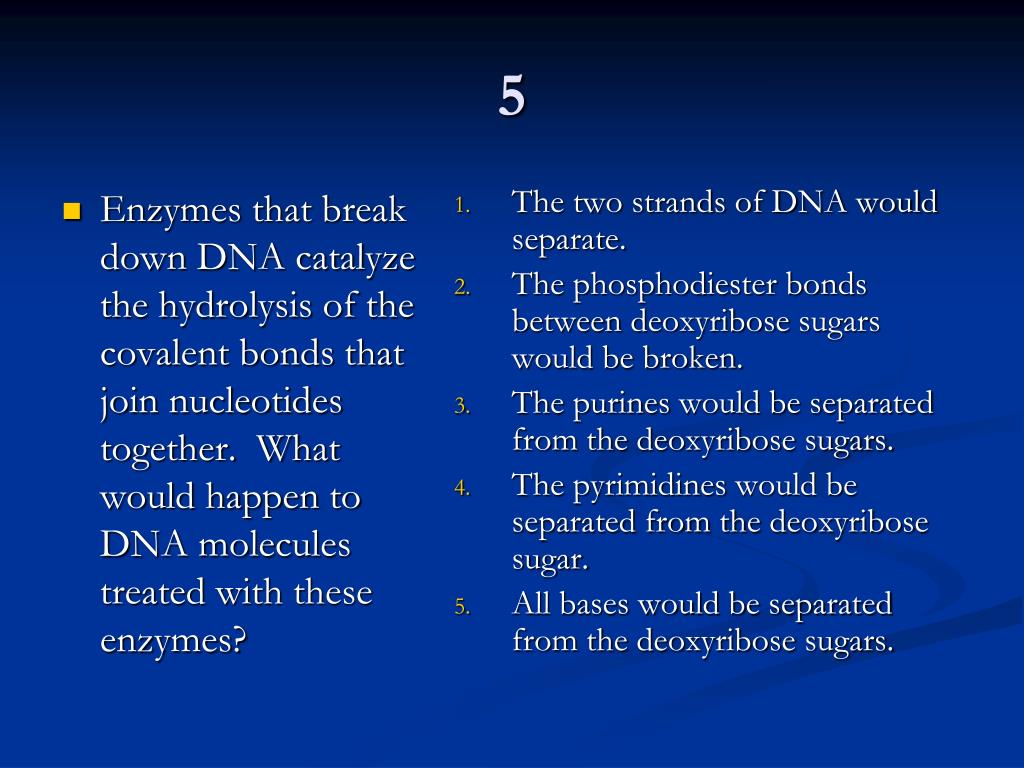 5

Enzymes that break down DNA catalyze the hydrolysis of the covalent bonds that join nucleotides together. What would happen to DNA molecules treated with these enzymes?

1. The two strands of DNA would separate.
2. The phosphodiester bonds between deoxyribose sugars would be broken.
3. The purines would be separated from the deoxyribose sugars.
4. The pyrimidines would be separated from the deoxyribose sugar.
5. All bases would be separated from the deoxyribose sugars.